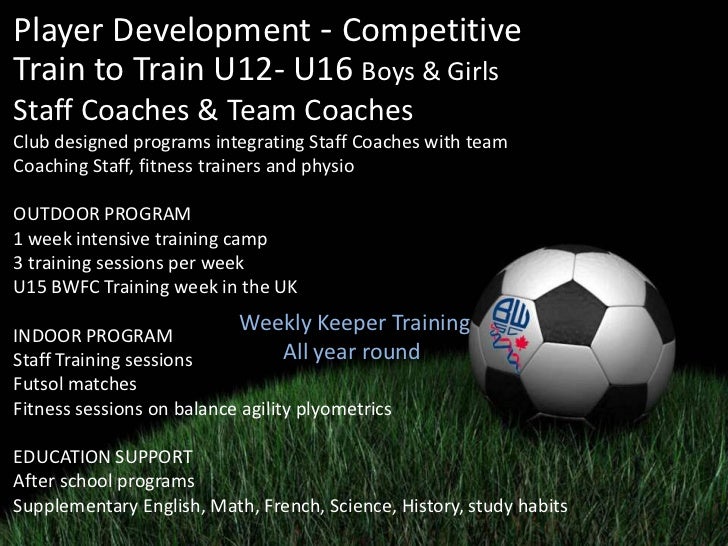 Player Development - Competitive
Train to Train U12- U16 Boys & Girls
Staff Coaches & Team Coaches
Club designed programs integrating Staff Coaches with team Coaching Staff, fitness trainers and physio

OUTDOOR PROGRAM
1 week intensive training camp
3 training sessions per week
U15 BWFC Training week in the UK

INDOOR PROGRAM
Staff Training sessions
Futsol matches
Fitness sessions on balance agility plyometrics

Weekly Keeper Training
All year round

BW FC

EDUCATION SUPPORT
After school programs
Supplementary English, Math, French, Science, History, study habits